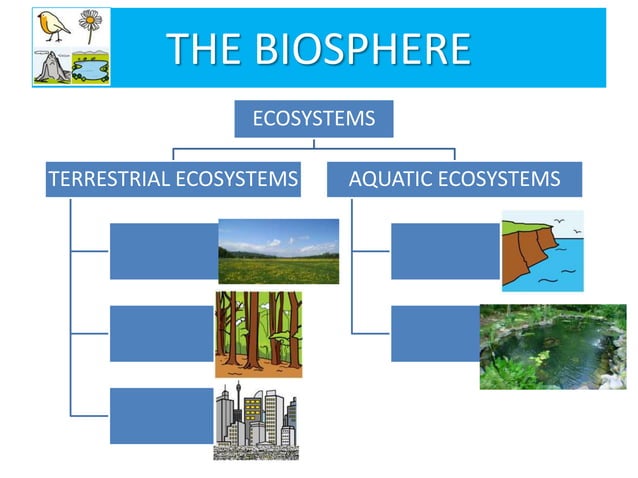 THE BIOSPHERE

ECOSYSTEMS

TERRESTRIAL ECOSYSTEMS

AQUATIC ECOSYSTEMS